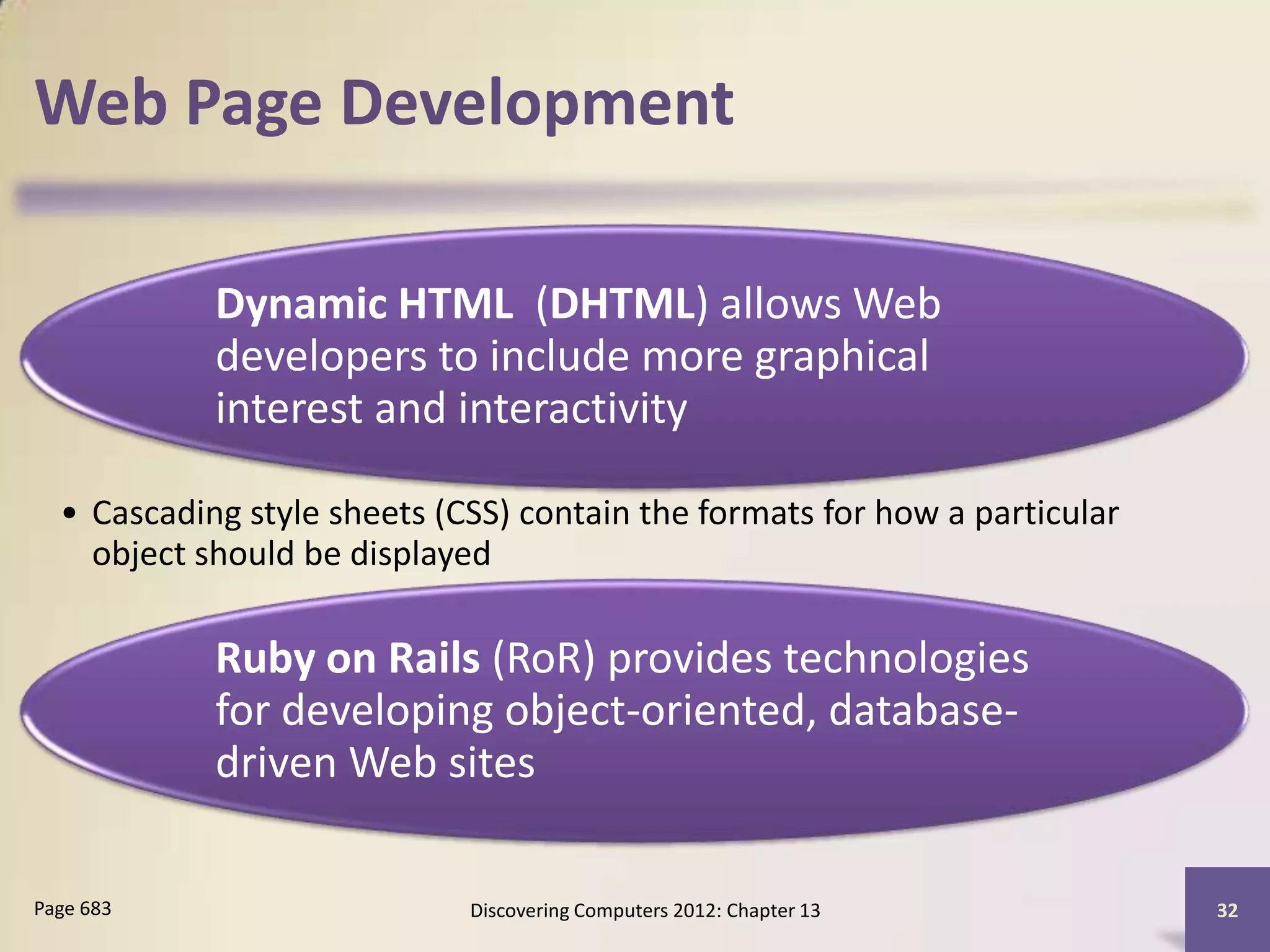 Web Page Development

Dynamic HTML (DHTML) allows Web developers to include more graphical interest and interactivity

• Cascading style sheets (CSS) contain the formats for how a particular object should be displayed

Ruby on Rails (RoR) provides technologies for developing object-oriented, database-driven Web sites

Page 683

Discovering Computers 2012: Chapter 13

32